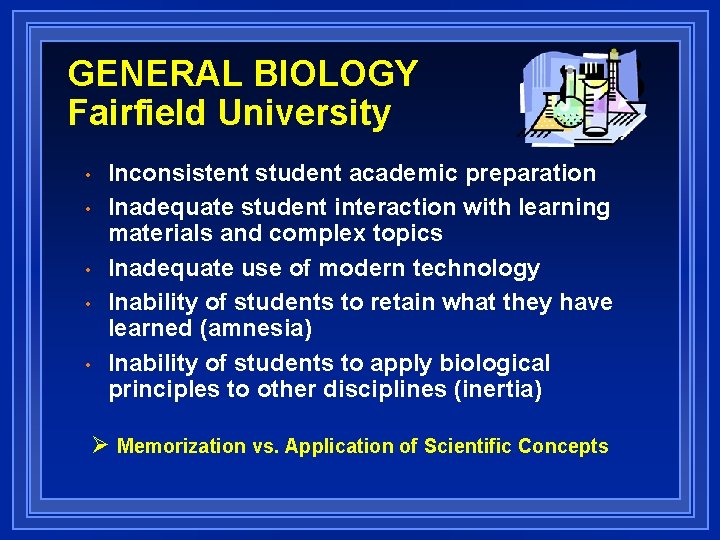 GENERAL BIOLOGY
Fairfield University

• Inconsistent student academic preparation
• Inadequate student interaction with learning materials and complex topics
• Inadequate use of modern technology
• Inability of students to retain what they have learned (amnesia)
• Inability of students to apply biological principles to other disciplines (inertia)

➢ Memorization vs. Application of Scientific Concepts